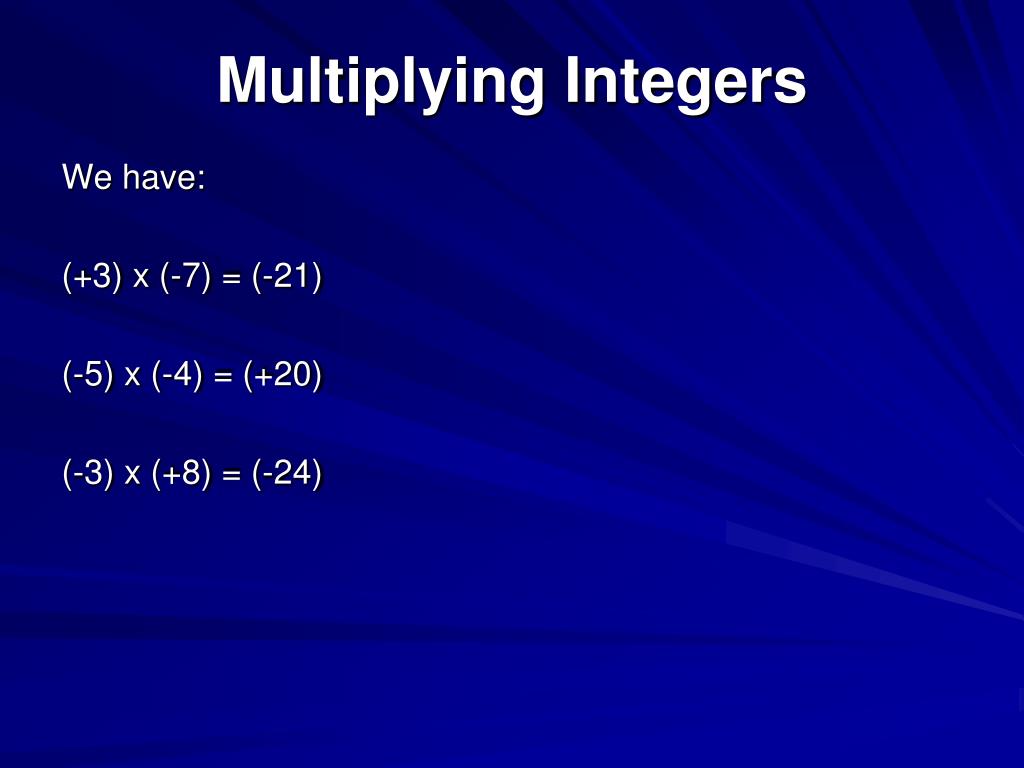 Multiplying Integers

We have:

$(+3) \times (-7) = (-21)$

$(-5) \times (-4) = (+20)$

$(-3) \times (+8) = (-24)$